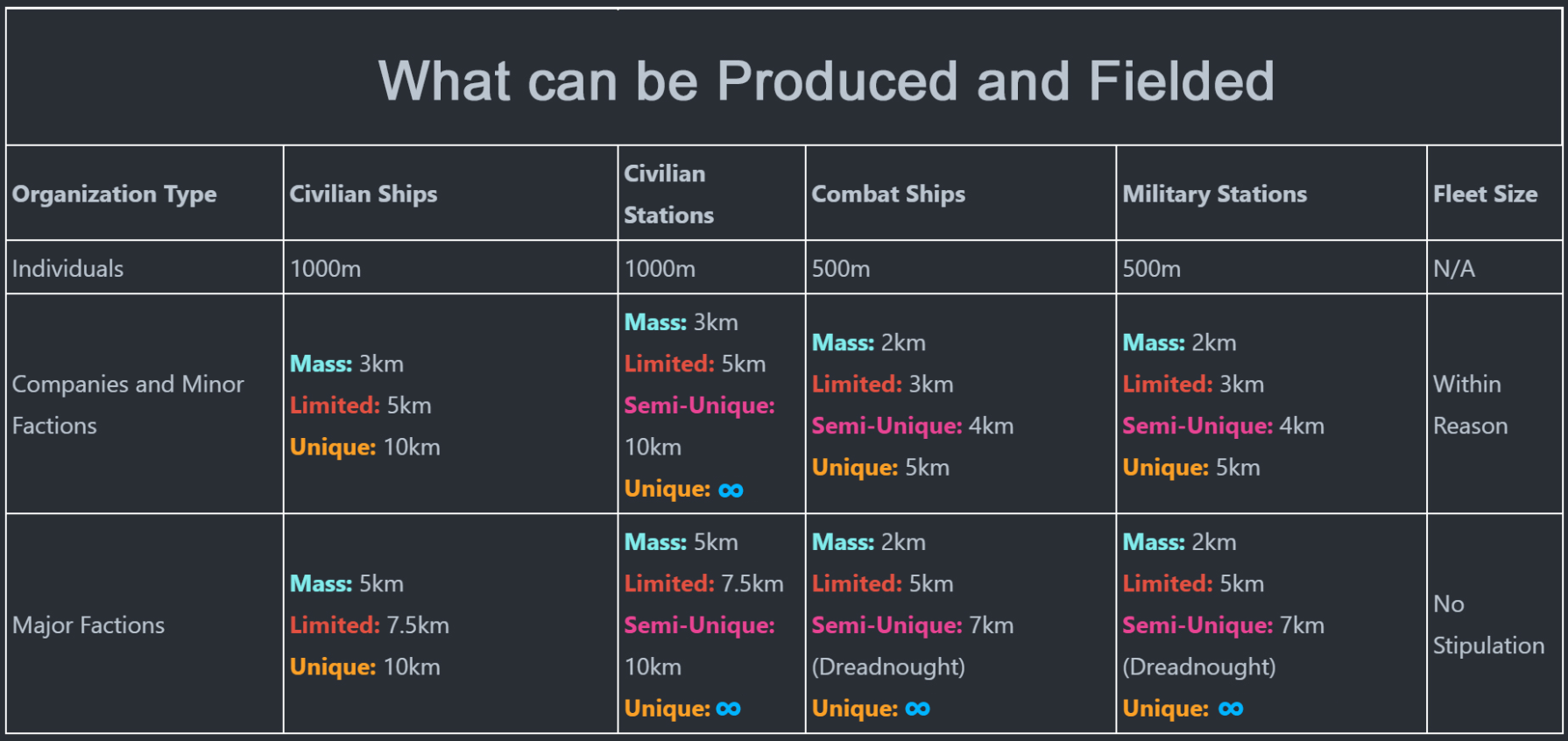 What can be Produced and Fielded

| Organization Type | Civilian Ships | Civilian Stations | Combat Ships | Military Stations | Fleet Size |
|---|---|---|---|---|---|
| Individuals | 1000m | 1000m | 500m | 500m | N/A |
| Companies and Minor Factions | Mass: 3km Limited: 5km Unique: 10km | Mass: 3km Limited: 5km Semi-Unique: 10km Unique: $\infty$ | Mass: 2km Limited: 3km Semi-Unique: 4km Unique: 5km | Mass: 2km Limited: 3km Semi-Unique: 4km Unique: 5km | Within Reason |
| Major Factions | Mass: 5km Limited: 7.5km Unique: 10km | Mass: 5km Limited: 7.5km Semi-Unique: 10km Unique: $\infty$ | Mass: 2km Limited: 5km Semi-Unique: 7km (Dreadnought) Unique: $\infty$ | Mass: 2km Limited: 5km Semi-Unique: 7km (Dreadnought) Unique: $\infty$ | No Stipulation |